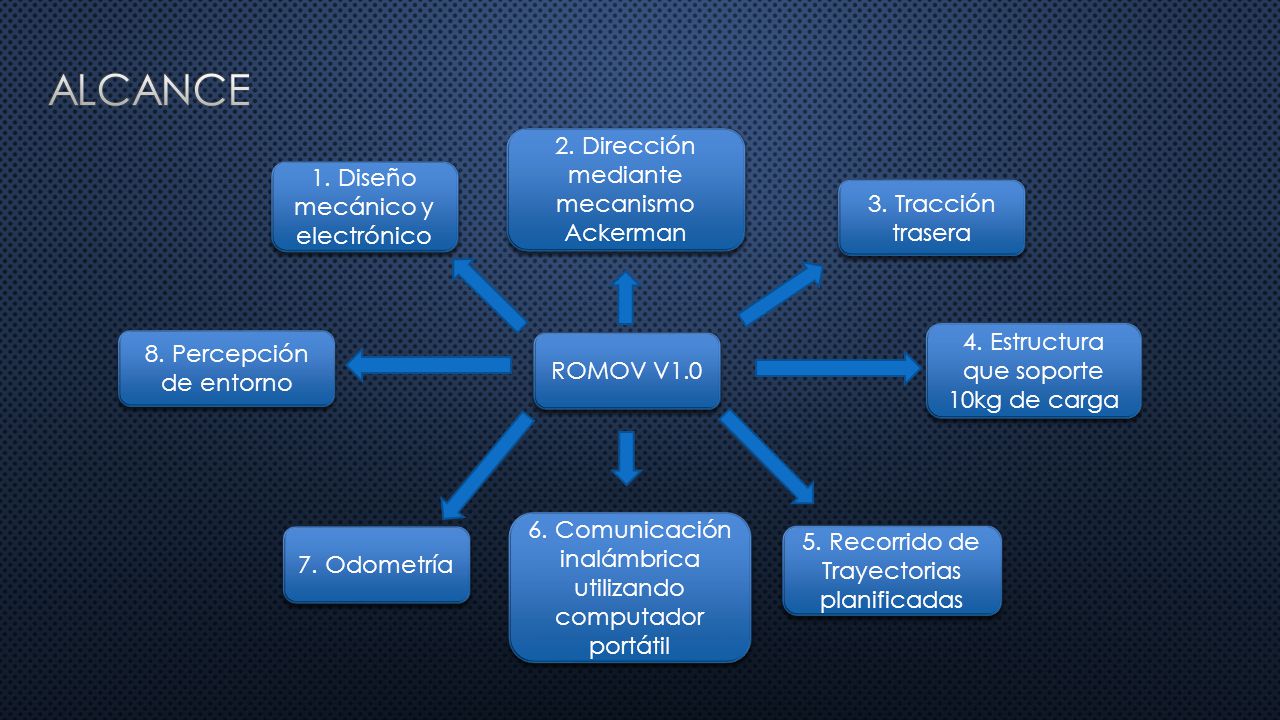 ALCANCE

ROMOV V1.0

1. Diseño mecánico y electrónico

2. Dirección mediante mecanismo Ackerman

3. Tracción trasera

4. Estructura que soporte 10kg de carga

5. Recorrido de Trayectorias planificadas

6. Comunicación inalámbrica utilizando computador portátil

7. Odometría

8. Percepción de entorno